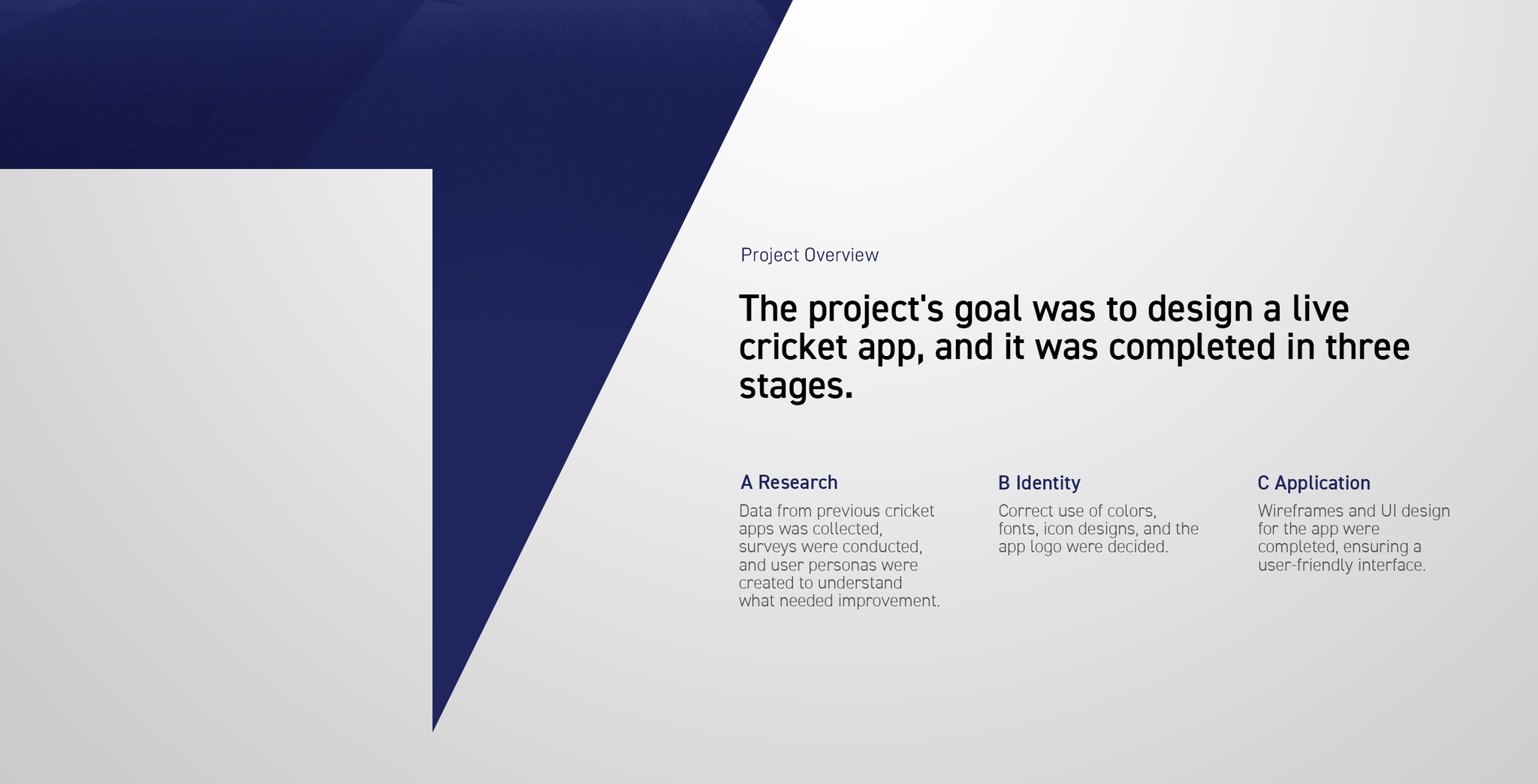 Project Overview

The project's goal was to design a live cricket app, and it was completed in three stages.

A Research

Data from previous cricket apps was collected, surveys were conducted, and user personas were created to understand what needed improvement.

B Identity

Correct use of colors, fonts, icon designs, and the app logo were decided.

C Application

Wireframes and UI design for the app were completed, ensuring a user-friendly interface.